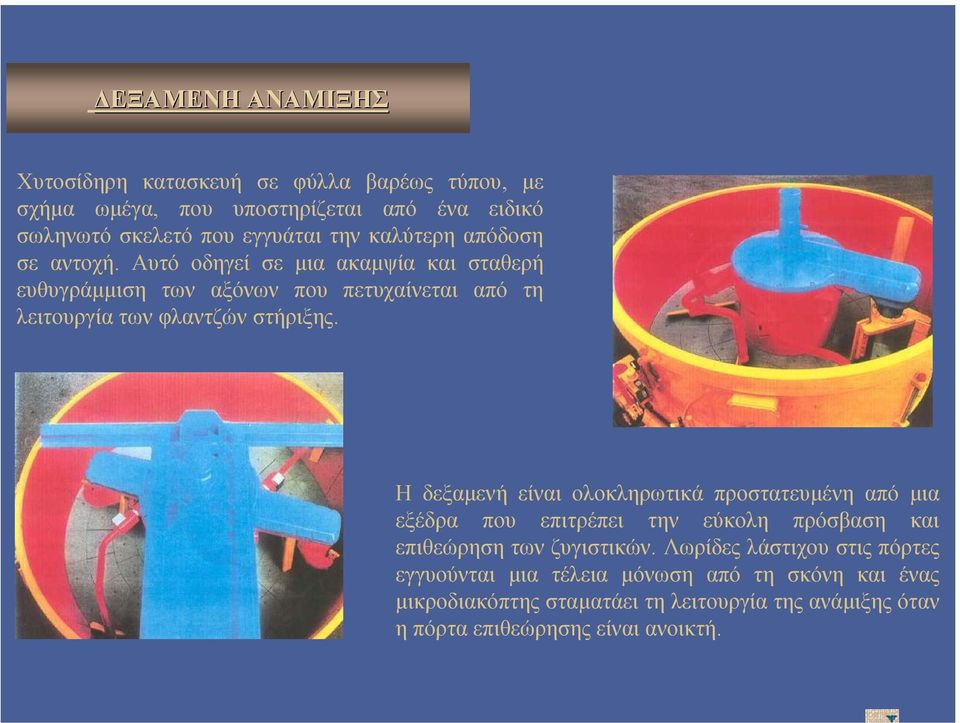 ΔΕΞΑΜΕΝΗ ΑΝΑΜΙΞΗΣ

Χυτοσίδηρη κατασκευή σε φύλλα βαρέως τύπου, με σχήμα ωμέγα, που υποστηρίζεται από ένα ειδικό σωληνωτό σκελετό που εγγυάται την καλύτερη απόδοση σε αντοχή. Αυτό οδηγεί σε μια ακαμψία και σταθερή ευθυγράμμιση των αξόνων που πετυχαίνεται από τη λειτουργία των φλαντζών στήριξης.

Η δεξαμενή είναι ολοκληρωτικά προστατευμένη από μια εξέδρα που επιτρέπει την εύκολη πρόσβαση και επιθεώρηση των ζυγιστικών. Λωρίδες λάστιχου στις πόρτες εγγυούνται μια τέλεια μόνωση από τη σκόνη και ένας μικροδιακόπτης σταματάει τη λειτουργία της ανάμιξης όταν η πόρτα επιθεώρησης είναι ανοικτή.